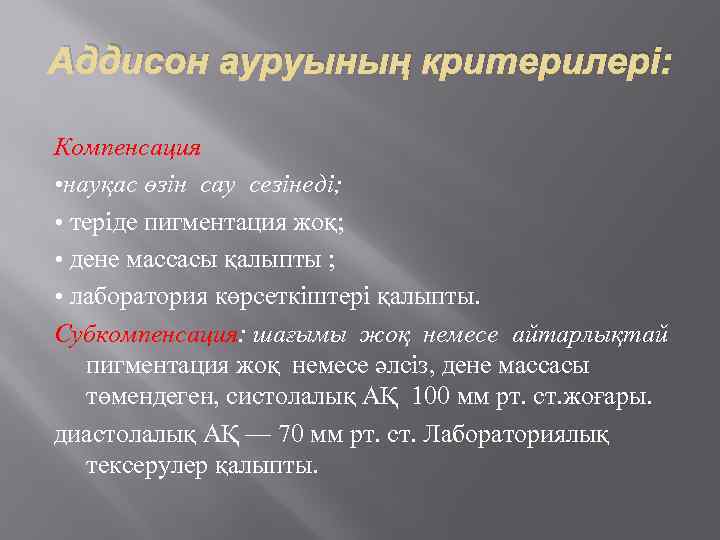 Аддисон ауруының критерилері:

Компенсация

•науқас өзін сау сезінеді;

• теріде пигментация жоқ;

• дене массасы қалыпты ;

• лаборатория көрсеткіштері қалыпты.

Субкомпенсация: шағымы жоқ немесе айтарлықтай пигментация жоқ немесе әлсіз, дене массасы төмендеген, систолалық АҚ 100 мм рт. ст.жоғары.

диастолалық АҚ — 70 мм рт. ст. Лабораториялық тексерулер қалыпты.